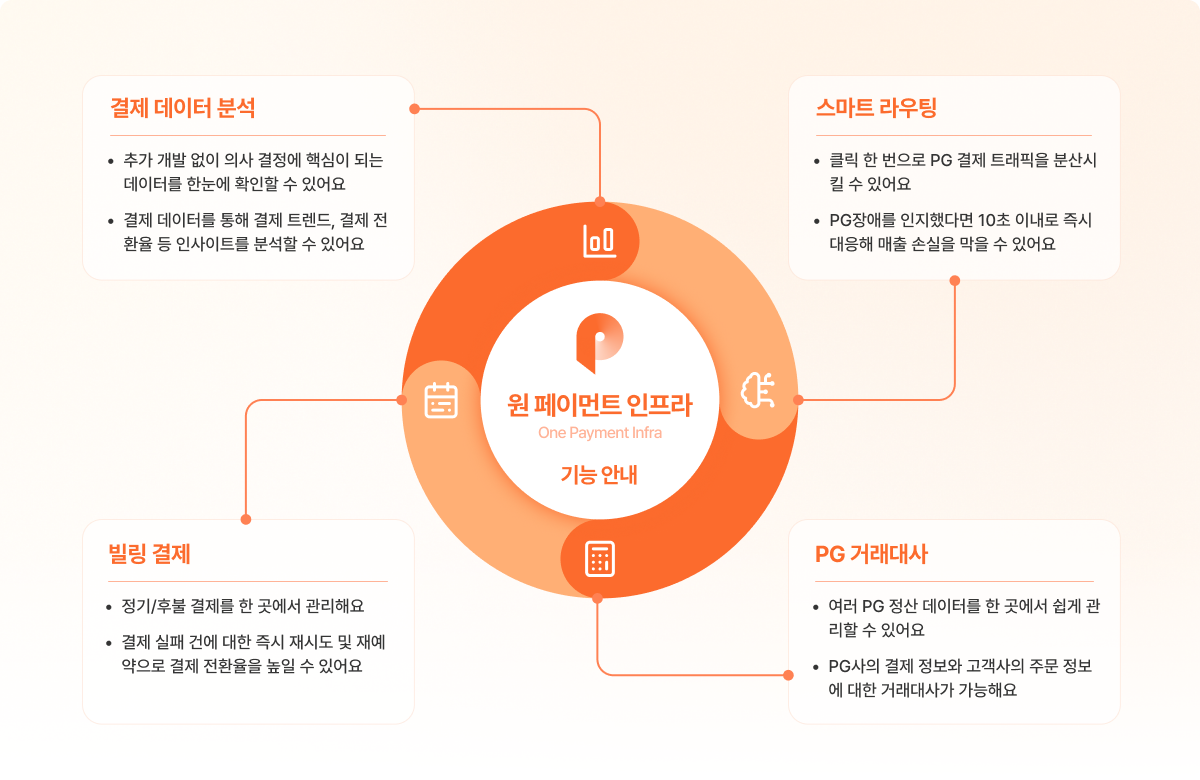 결제 데이터 분석

• 추가 개발 없이 의사 결정에 핵심이 되는 데이터를 한눈에 확인할 수 있어요
• 결제 데이터를 통해 결제 트렌드, 결제 전환율 등 인사이트를 분석할 수 있어요

스마트 라우팅

• 클릭 한 번으로 PG 결제 트래픽을 분산시킬 수 있어요
• PG장애를 인지했다면 10초 이내로 즉시 대응해 매출 손실을 막을 수 있어요

원 페이먼트 인프라
One Payment Infra
기능 안내

빌링 결제

• 정기/후불 결제를 한 곳에서 관리해요
• 결제 실패 건에 대한 즉시 재시도 및 재예약으로 결제 전환율을 높일 수 있어요

PG 거래대사

• 여러 PG 정산 데이터를 한 곳에서 쉽게 관리할 수 있어요
• PG사의 결제 정보와 고객사의 주문 정보에 대한 거래대사가 가능해요